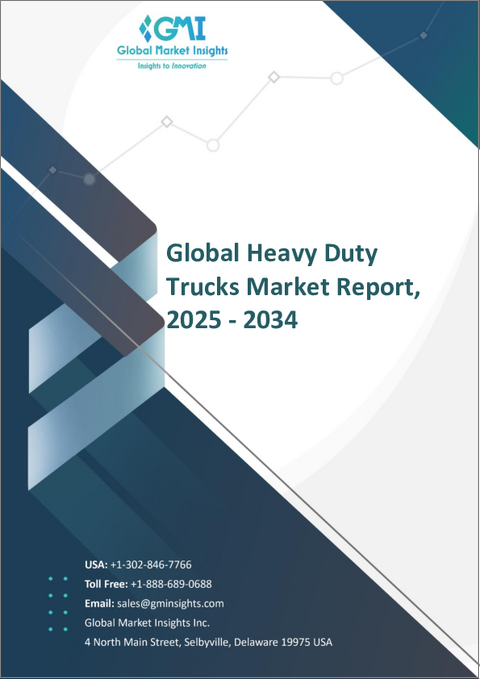 GMI
Global Market Insights
Insights to Innovation

Global Heavy Duty Trucks Market Report, 2025 - 2034

USA: +1-302-846-7766
Toll Free: +1-888-689-0688
Email: sales@gminsights.com
Global Market Insights Inc.
4 North Main Street, Selbyville, Delaware 19975 USA